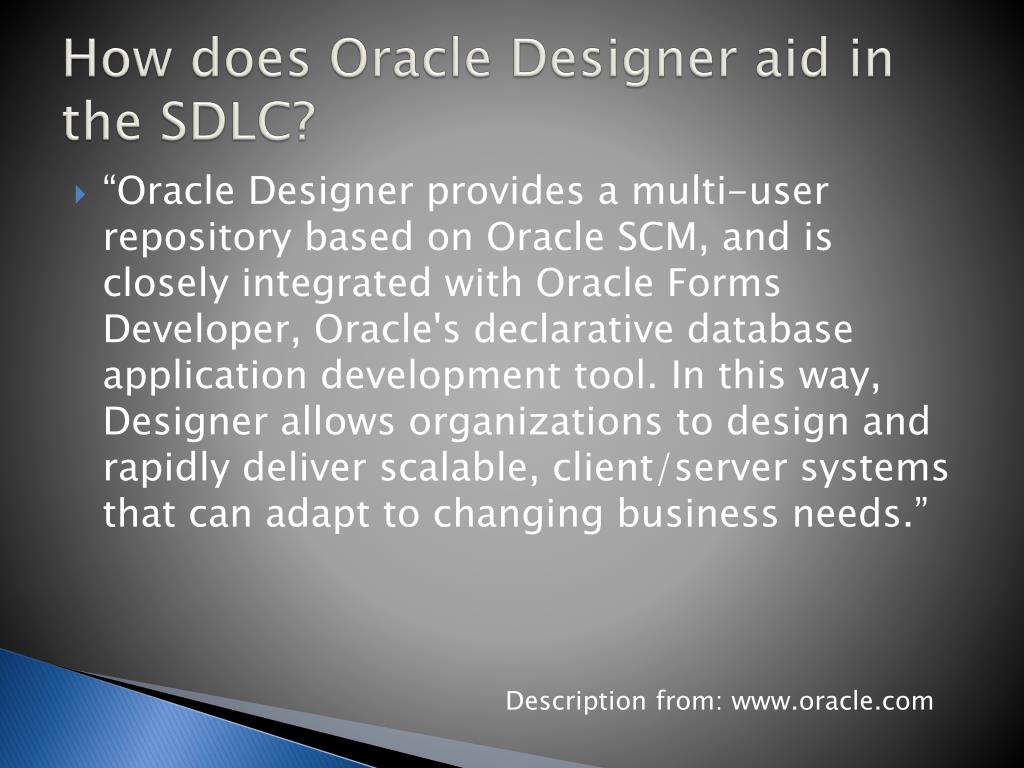 How does Oracle Designer aid in the SDLC?

“Oracle Designer provides a multi-user repository based on Oracle SCM, and is closely integrated with Oracle Forms Developer, Oracle's declarative database application development tool. In this way, Designer allows organizations to design and rapidly deliver scalable, client/server systems that can adapt to changing business needs.”

Description from: www.oracle.com